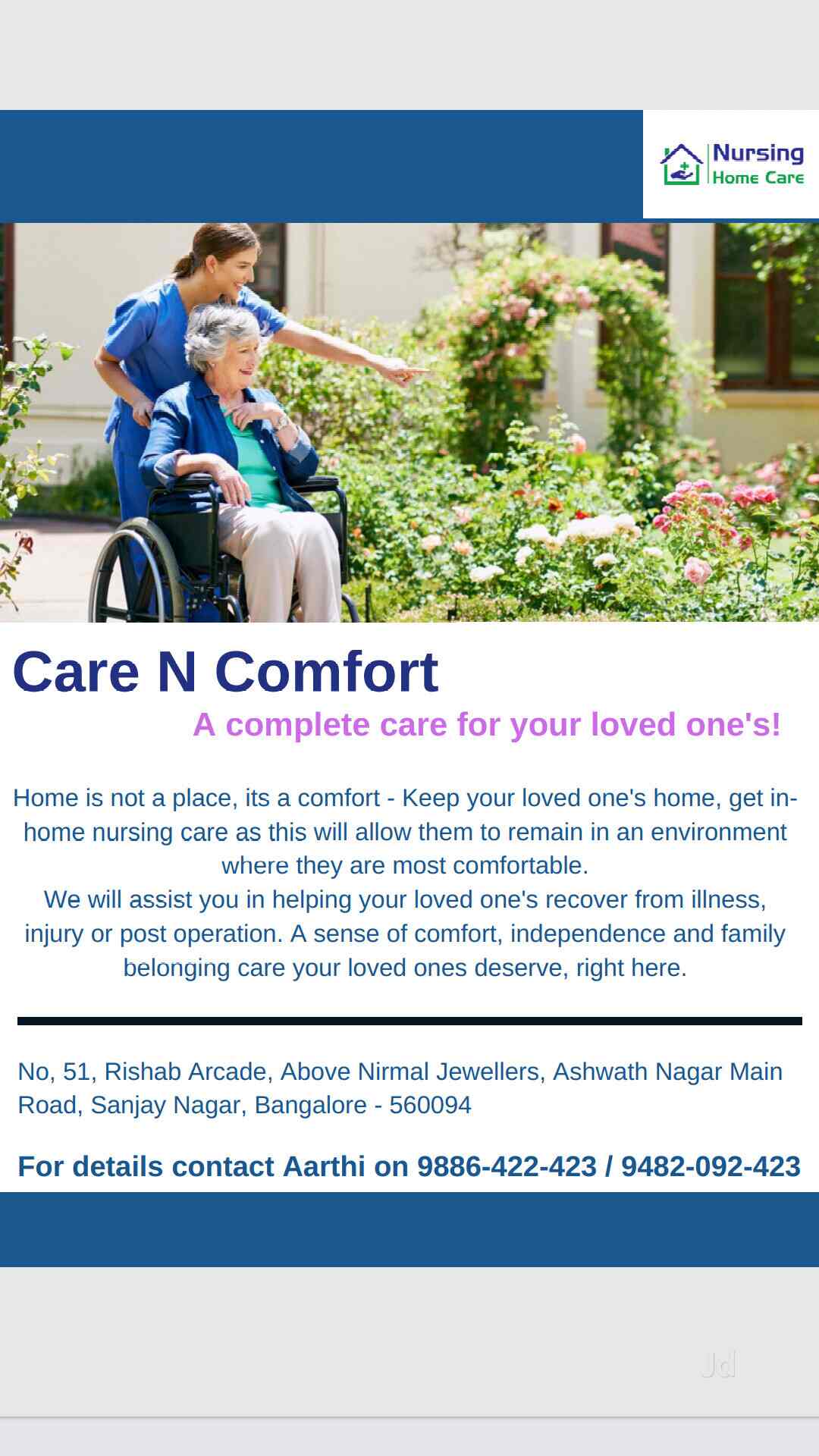 Nursing
Home Care

Care N Comfort

A complete care for your loved one's!

Home is not a place, its a comfort - Keep your loved one's home, get in-home nursing care as this will allow them to remain in an environment where they are most comfortable.
We will assist you in helping your loved one's recover from illness, injury or post operation. A sense of comfort, independence and family belonging care your loved ones deserve, right here.

No, 51, Rishab Arcade, Above Nirmal Jewellers, Ashwath Nagar Main Road, Sanjay Nagar, Bangalore - 560094

For details contact Aarthi on 9886-422-423 / 9482-092-423

Jd